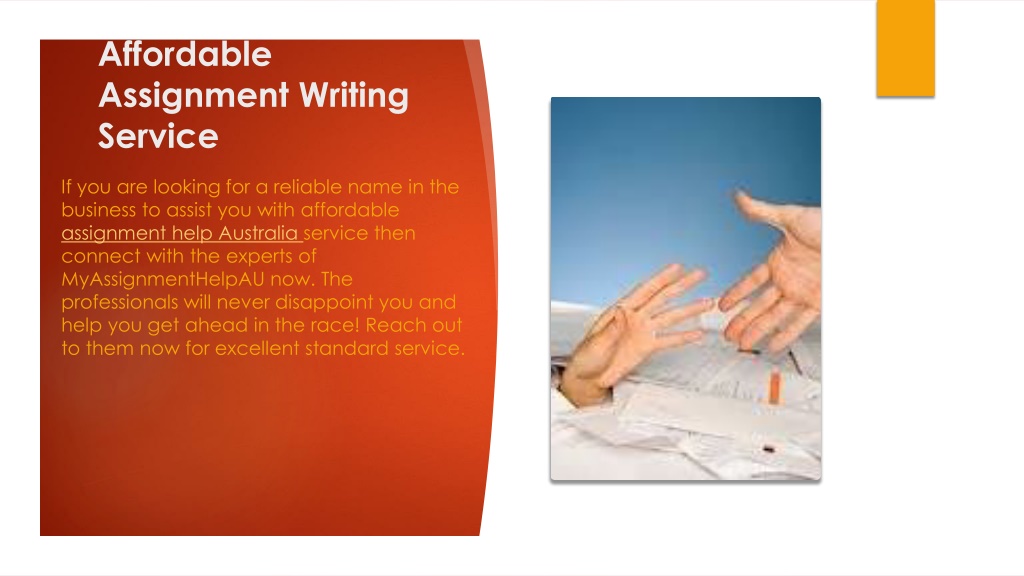 Affordable Assignment Writing Service

If you are looking for a reliable name in the business to assist you with affordable assignment help Australia service then connect with the experts of MyAssignmentHelpAU now. The professionals will never disappoint you and help you get ahead in the race! Reach out to them now for excellent standard service.